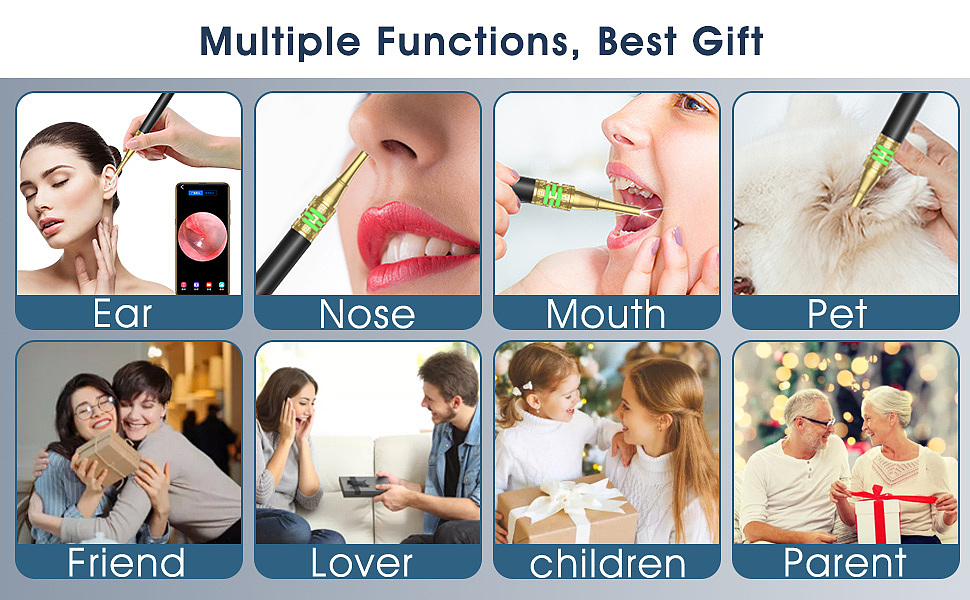 Multiple Functions, Best Gift

Ear

Nose

Mouth

Pet

Friend

Lover

children

Parent